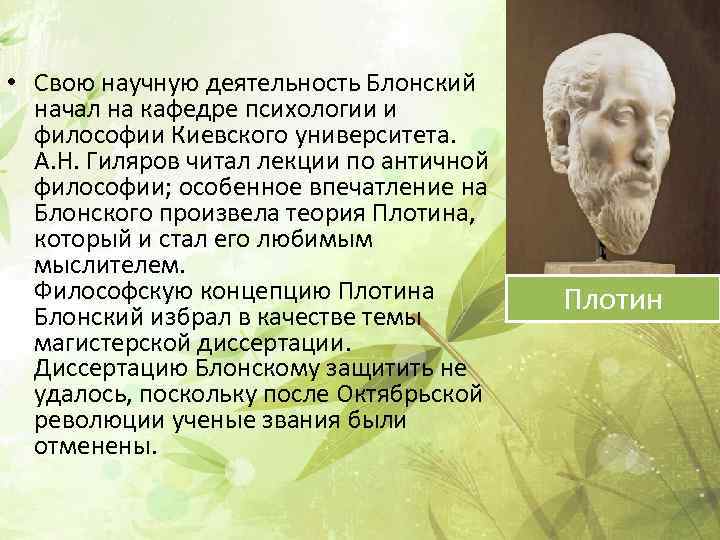 • Свою научную деятельность Блонский начал на кафедре психологии и философии Киевского университета. А.Н. Гиляров читал лекции по античной философии; особенное впечатление на Блонского произвела теория Плотина, который и стал его любимым мыслителем.
Философскую концепцию Плотина Блонский избрал в качестве темы магистерской диссертации. Диссертацию Блонскому защитить не удалось, поскольку после Октябрьской революции ученые звания были отменены.

Плотин